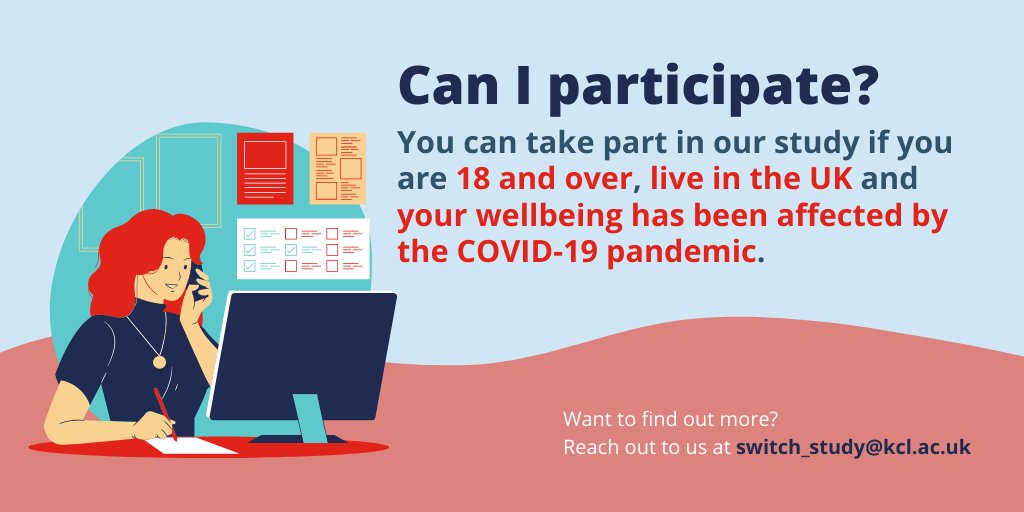 Can I participate?

You can take part in our study if you are 18 and over, live in the UK and your wellbeing has been affected by the COVID-19 pandemic.

Want to find out more?
Reach out to us at switch_study@kcl.ac.uk